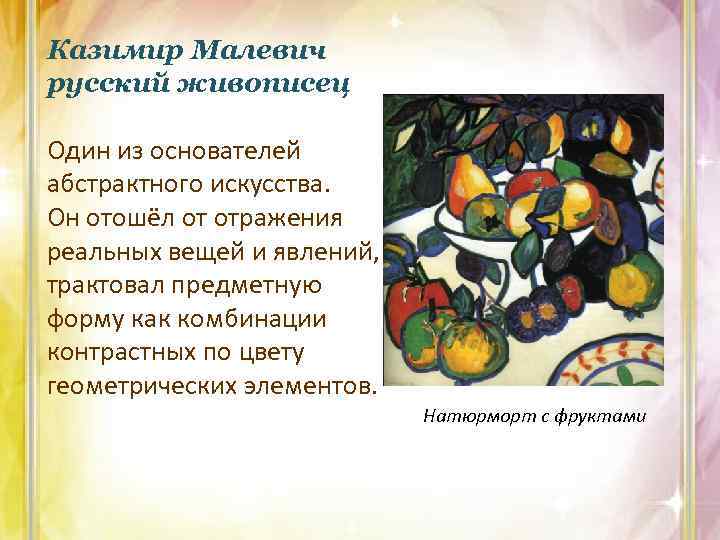 Казимир Малевич русский живописец

Один из основателей абстрактного искусства. Он отошёл от отражения реальных вещей и явлений, трактовал предметную форму как комбинации контрастных по цвету геометрических элементов.

Натюрморт с фруктами